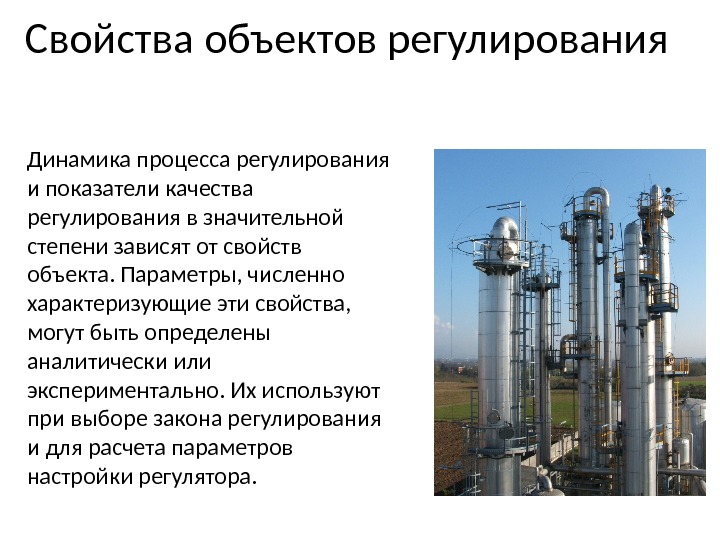 Свойства объектов регулирования

Динамика процесса регулирования и показатели качества регулирования в значительной степени зависят от свойств объекта. Параметры, численно характеризующие эти свойства, могут быть определены аналитически или экспериментально. Их используют при выборе закона регулирования и для расчета параметров настройки регулятора.